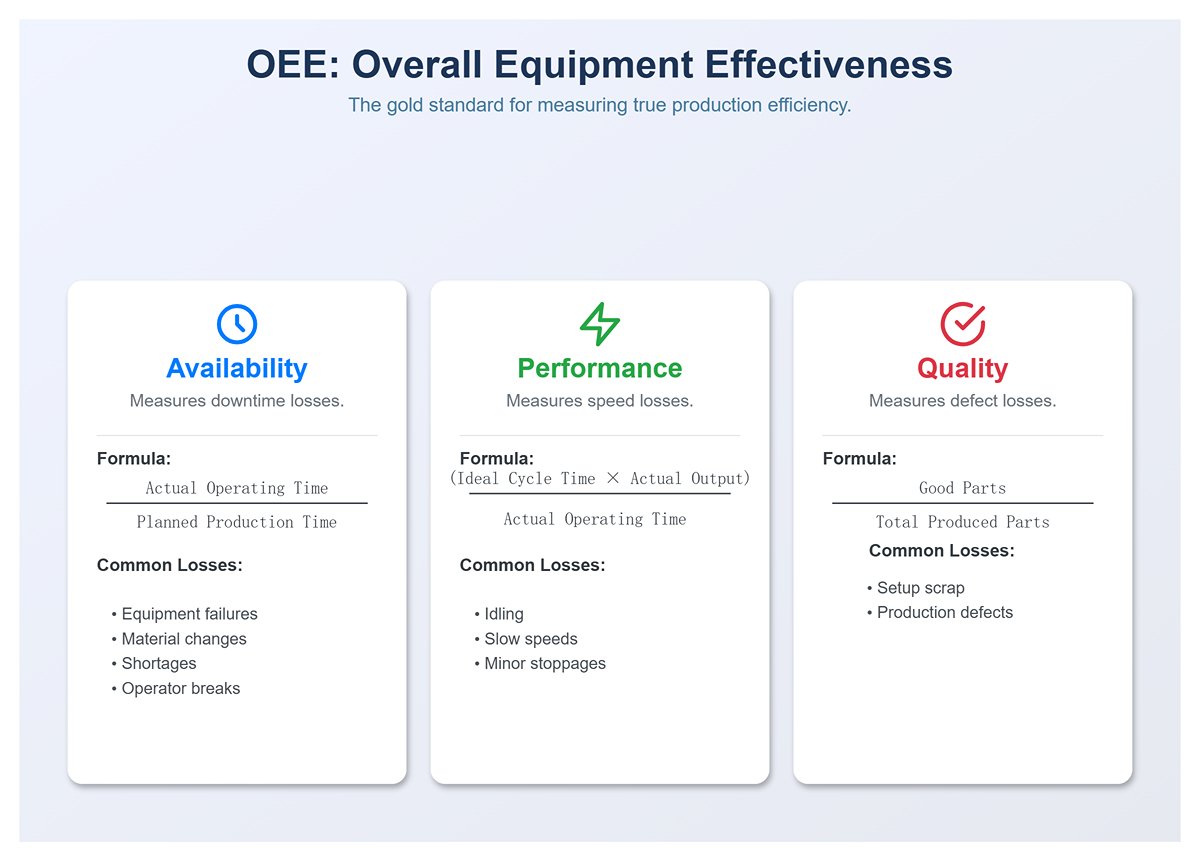 OEE: Overall Equipment Effectiveness
The gold standard for measuring true production efficiency.

Availability
Measures downtime losses.

Formula:
$\frac{\text{Actual Operating Time}}{\text{Planned Production Time}}$

Common Losses:

• Equipment failures
• Material changes
• Shortages
• Operator breaks

Performance
Measures speed losses.

Formula:
$\frac{(\text{Ideal Cycle Time} \times \text{Actual Output})}{\text{Actual Operating Time}}$

Common Losses:

• Idling
• Slow speeds
• Minor stoppages

Quality
Measures defect losses.

Formula:
$\frac{\text{Good Parts}}{\text{Total Produced Parts}}$

Common Losses:

• Setup scrap
• Production defects